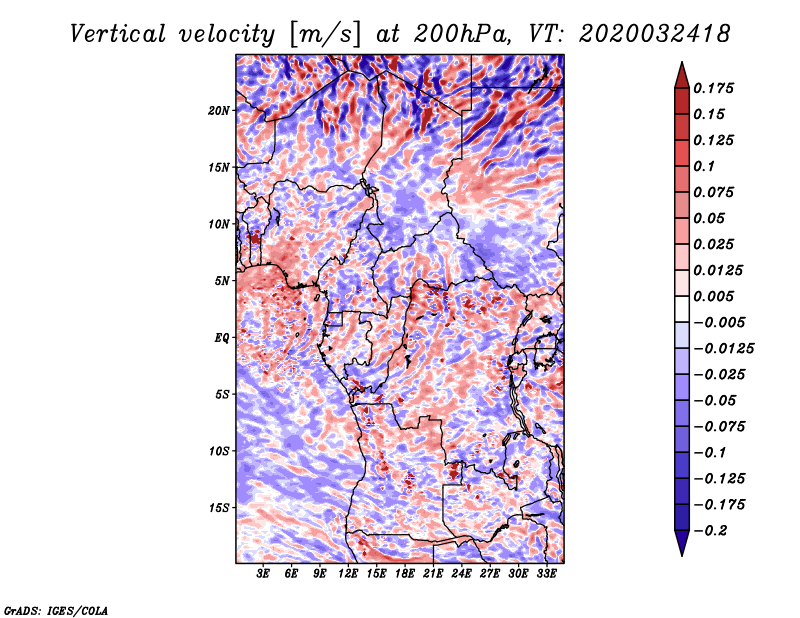 Vertical velocity [m/s] at 200hPa, VT: 2020032418

20N
15N
10N
5N
EQ
5S
10S
15S

3E 6E 9E 12E 15E 18E 21E 24E 27E 30E 33E

0.175
0.15
0.125
0.1
0.075
0.05
0.025
0.0125
0.005
−0.005
−0.0125
−0.025
−0.05
−0.075
−0.1
−0.125
−0.175
−0.2

GrADS: IGES/COLA